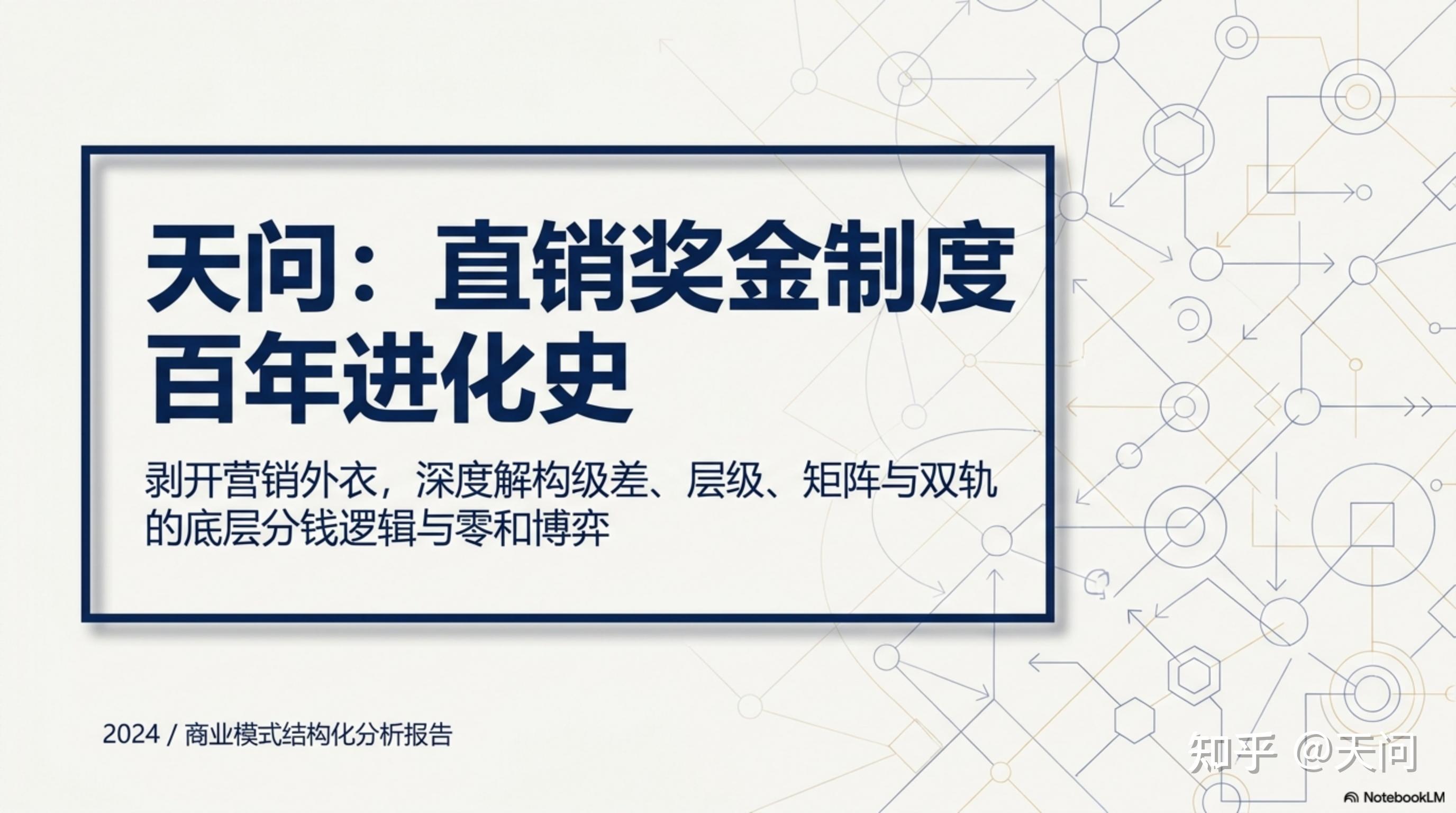 天问：直销奖金制度百年进化史

剥开营销外衣，深度解构级差、层级、矩阵与双轨的底层分钱逻辑与零和博弈

2024 / 商业模式结构化分析报告

知乎 @天问

NotebookLM